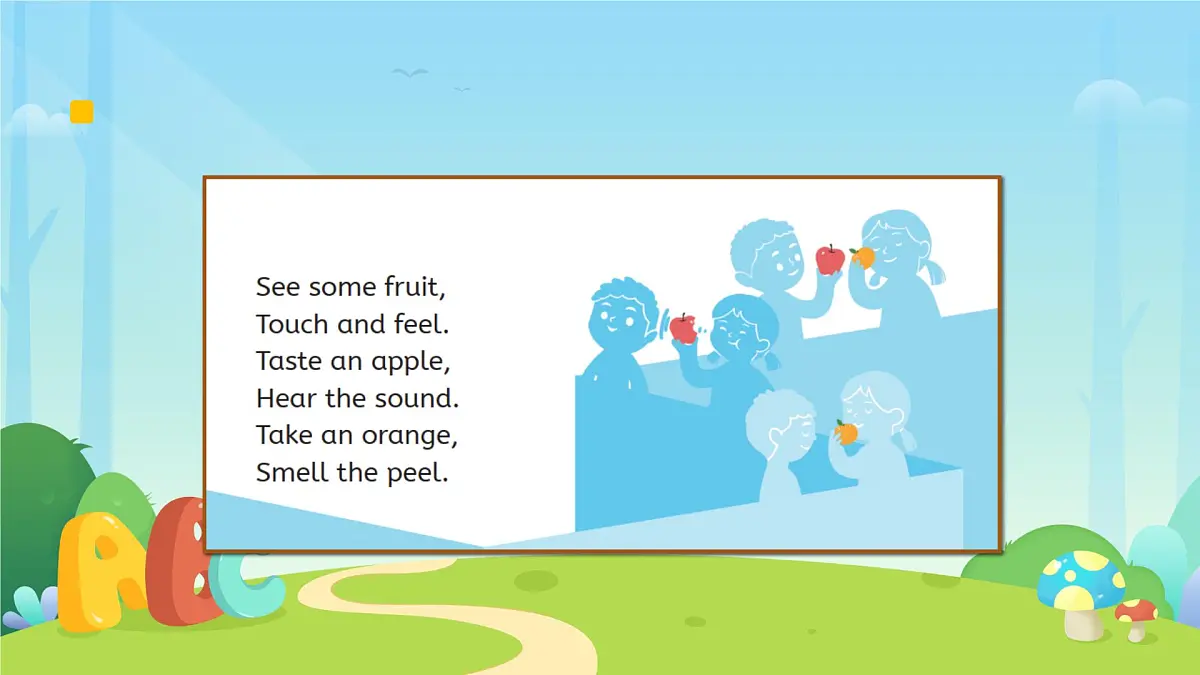 See some fruit,
Touch and feel.
Taste an apple,
Hear the sound.
Take an orange,
Smell the peel.

ABC